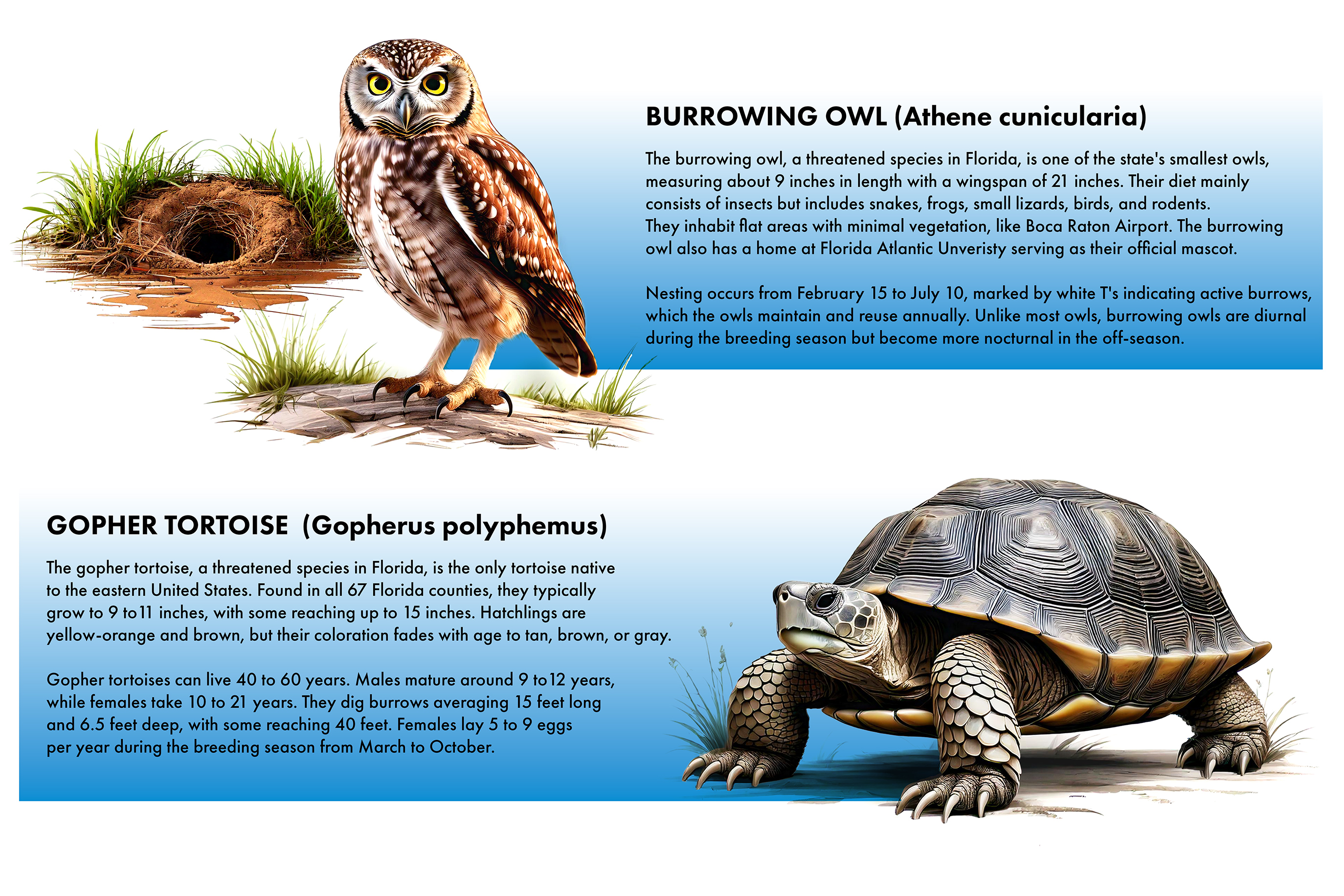 BURROWING OWL (Athene cunicularia)

The burrowing owl, a threatened species in Florida, is one of the state's smallest owls, measuring about 9 inches in length with a wingspan of 21 inches. Their diet mainly consists of insects but includes snakes, frogs, small lizards, birds, and rodents. They inhabit flat areas with minimal vegetation, like Boca Raton Airport. The burrowing owl also has a home at Florida Atlantic Unveristy serving as their official mascot.

Nesting occurs from February 15 to July 10, marked by white T's indicating active burrows, which the owls maintain and reuse annually. Unlike most owls, burrowing owls are diurnal during the breeding season but become more nocturnal in the off-season.

GOPHER TORTOISE (Gopherus polyphemus)

The gopher tortoise, a threatened species in Florida, is the only tortoise native to the eastern United States. Found in all 67 Florida counties, they typically grow to 9 to11 inches, with some reaching up to 15 inches. Hatchlings are yellow-orange and brown, but their coloration fades with age to tan, brown, or gray.

Gopher tortoises can live 40 to 60 years. Males mature around 9 to12 years, while females take 10 to 21 years. They dig burrows averaging 15 feet long and 6.5 feet deep, with some reaching 40 feet. Females lay 5 to 9 eggs per year during the breeding season from March to October.